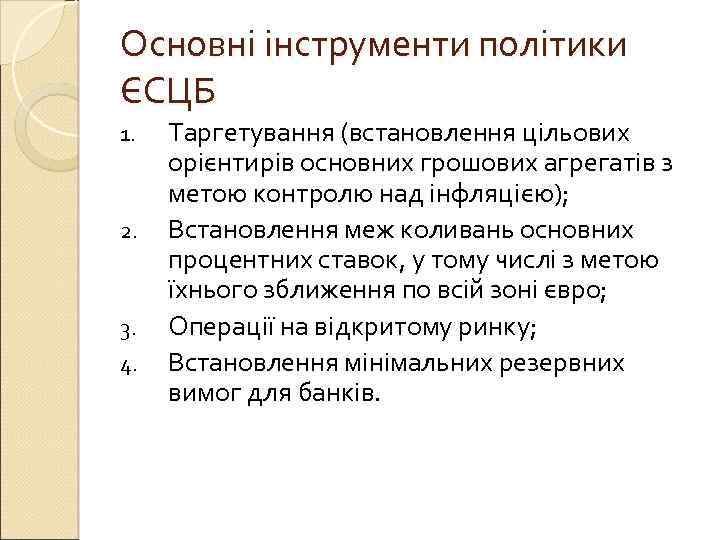 Основні інструменти політики ЄСЦБ

1. Таргетування (встановлення цільових орієнтирів основних грошових агрегатів з метою контролю над інфляцією);
2. Встановлення меж коливань основних процентних ставок, у тому числі з метою їхнього зближення по всій зоні євро;
3. Операції на відкритому ринку;
4. Встановлення мінімальних резервних вимог для банків.